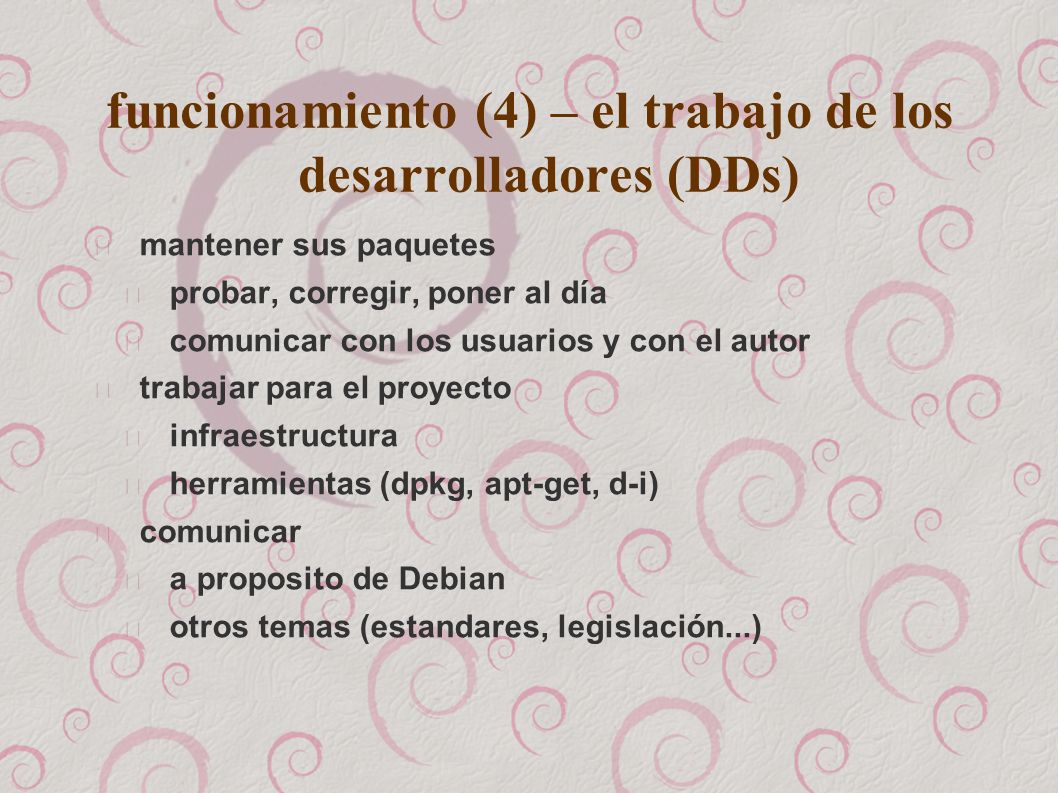 funcionamiento (4) – el trabajo de los desarrolladores (DDs)

mantener sus paquetes

probar, corregir, poner al día

comunicar con los usuarios y con el autor

trabajar para el proyecto

infraestructura

herramientas (dpkg, apt-get, d-i)

comunicar

a proposito de Debian

otros temas (estandares, legislación...)